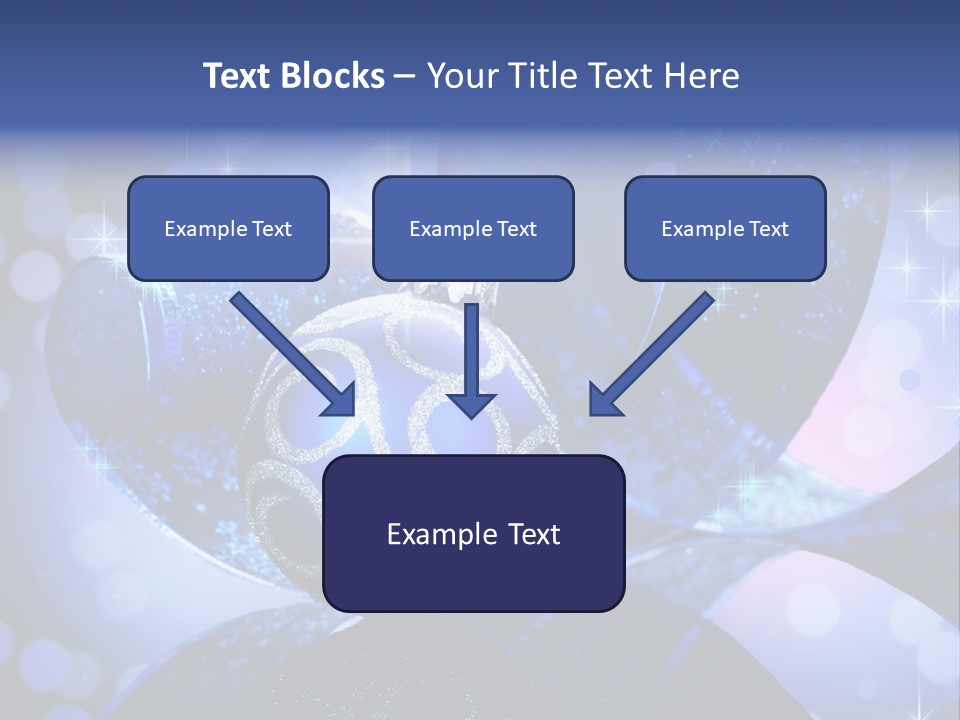 Text Blocks – Your Title Text Here

Example Text

Example Text

Example Text

Example Text